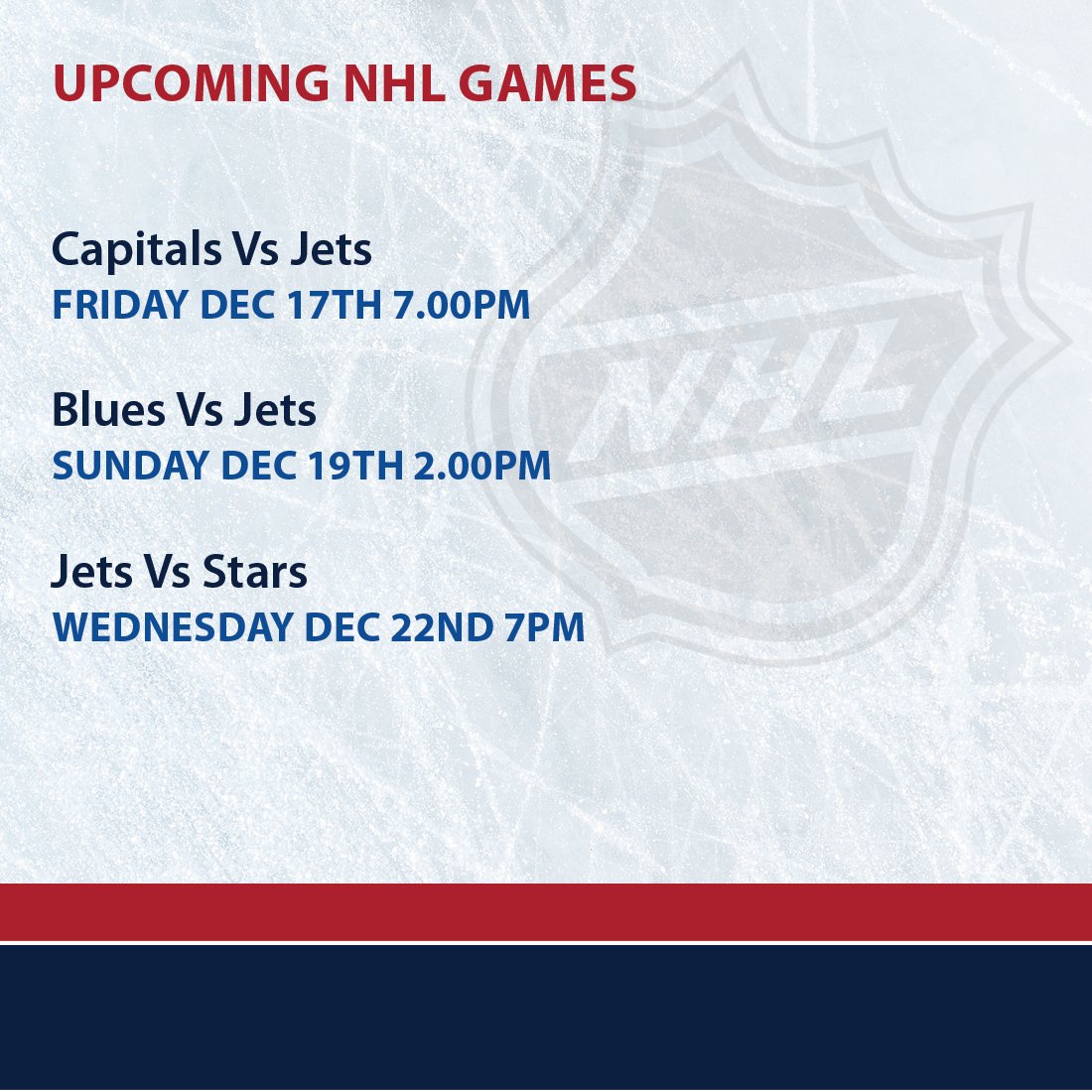 UPCOMING NHL GAMES

Capitals Vs Jets
FRIDAY DEC 17TH 7.00PM

Blues Vs Jets
SUNDAY DEC 19TH 2.00PM

Jets Vs Stars
WEDNESDAY DEC 22ND 7PM

NHL